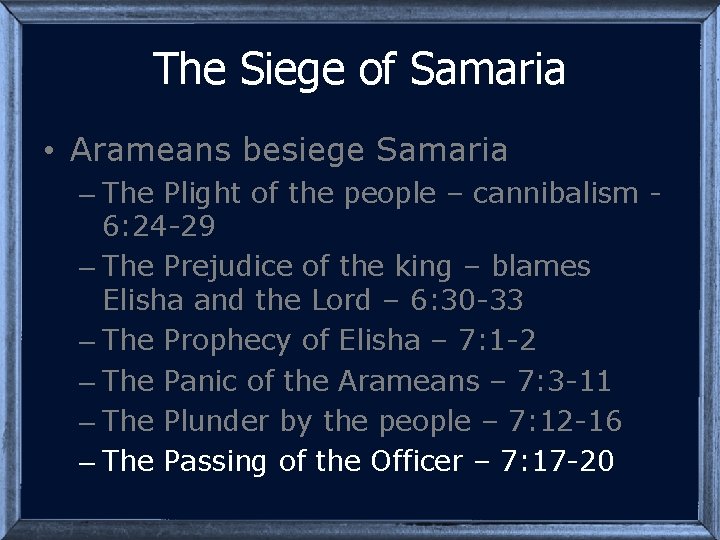 The Siege of Samaria

• Arameans besiege Samaria
– The Plight of the people – cannibalism - 6:24-29
– The Prejudice of the king – blames Elisha and the Lord – 6:30-33
– The Prophecy of Elisha – 7:1-2
– The Panic of the Arameans – 7:3-11
– The Plunder by the people – 7:12-16
– The Passing of the Officer – 7:17-20